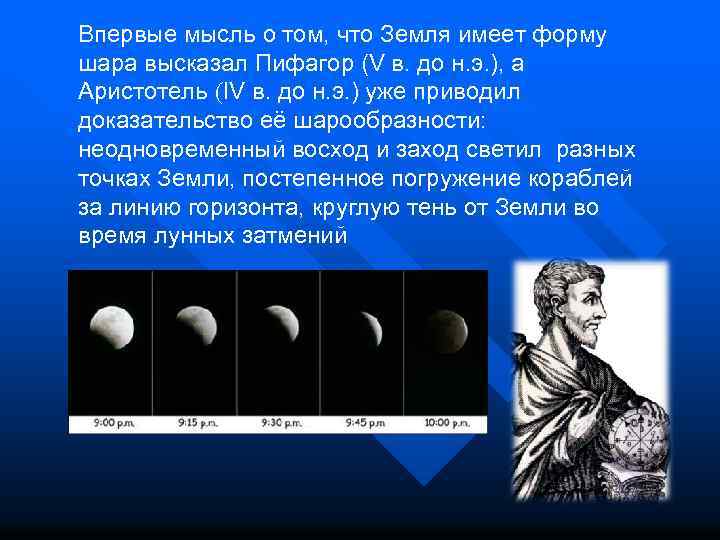 Впервые мысль о том, что Земля имеет форму шара высказал Пифагор (V в. до н.э.), а Аристотель (IV в. до н.э.) уже приводил доказательство её шарообразности: неодновременный восход и заход светил разных точках Земли, постепенное погружение кораблей за линию горизонта, круглую тень от Земли во время лунных затмений

9:00 p.m. 9:15 p.m. 9:30 p.m. 9:45 p.m. 10:00 p.m.